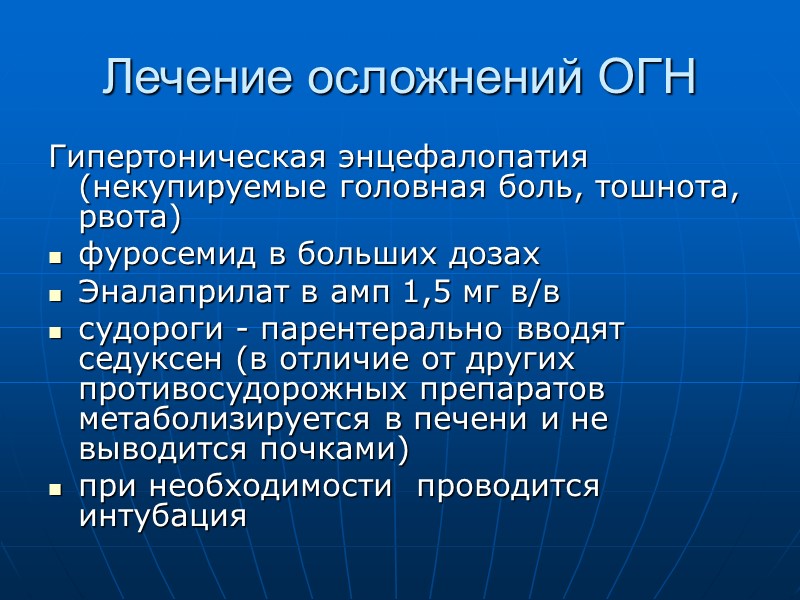 Лечение осложнений ОГН

Гипертоническая энцефалопатия (некупируемые головная боль, тошнота, рвота)

- фуросемид в больших дозах
- Эналаприлат в амп 1,5 мг в/в
- судороги - парентерально вводят седуксен (в отличие от других противосудорожных препаратов метаболизируется в печени и не выводится почками)
- при необходимости проводится интубация